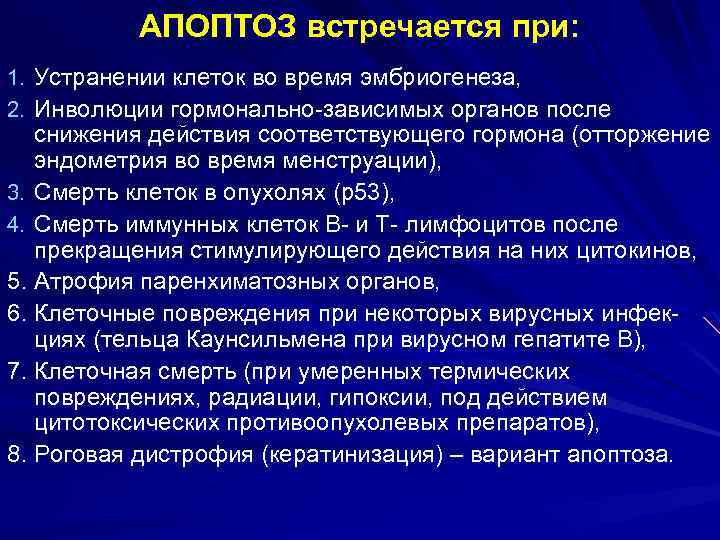 АПОПТОЗ встречается при:

1. Устранении клеток во время эмбриогенеза,
2. Инволюции гормонально-зависимых органов после снижения действия соответствующего гормона (отторжение эндометрия во время менструации),
3. Смерть клеток в опухолях (р53),
4. Смерть иммунных клеток В- и Т- лимфоцитов после прекращения стимулирующего действия на них цитокинов,
5. Атрофия паренхиматозных органов,
6. Клеточные повреждения при некоторых вирусных инфекциях (тельца Каунсильмена при вирусном гепатите В),
7. Клеточная смерть (при умеренных термических повреждениях, радиации, гипоксии, под действием цитотоксических противоопухолевых препаратов),
8. Роговая дистрофия (кератинизация) – вариант апоптоза.